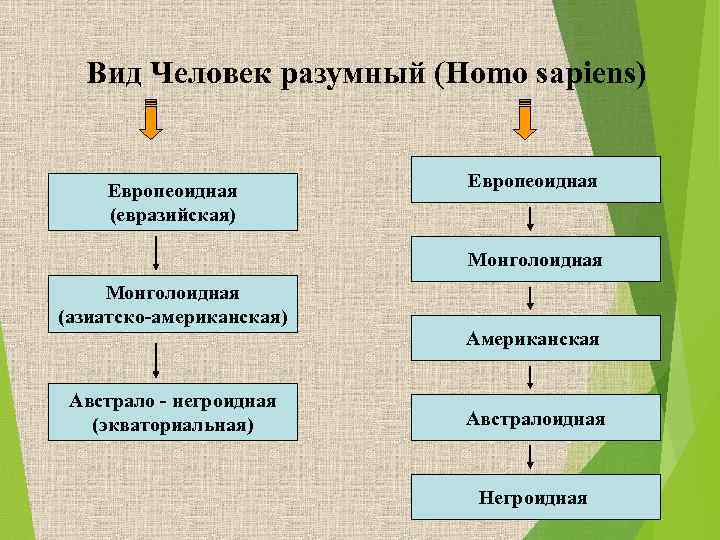 Вид Человек разумный (Homo sapiens)

Европеоидная (евразийская)

Монголоидная (азиатско-американская)

Австрало - негроидная (экваториальная)

Европеоидная

Монголоидная

Американская

Австралоидная

Негроидная